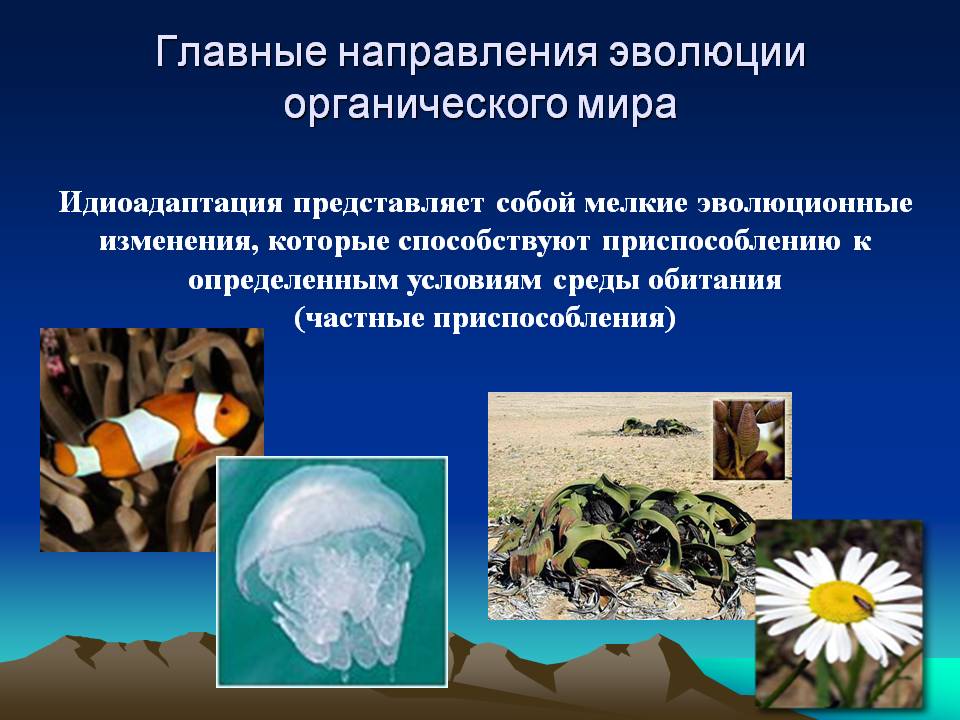 Главные направления эволюции органического мира

Идиоадаптация представляет собой мелкие эволюционные изменения, которые способствуют приспособлению к определенным условиям среды обитания
(частные приспособления)